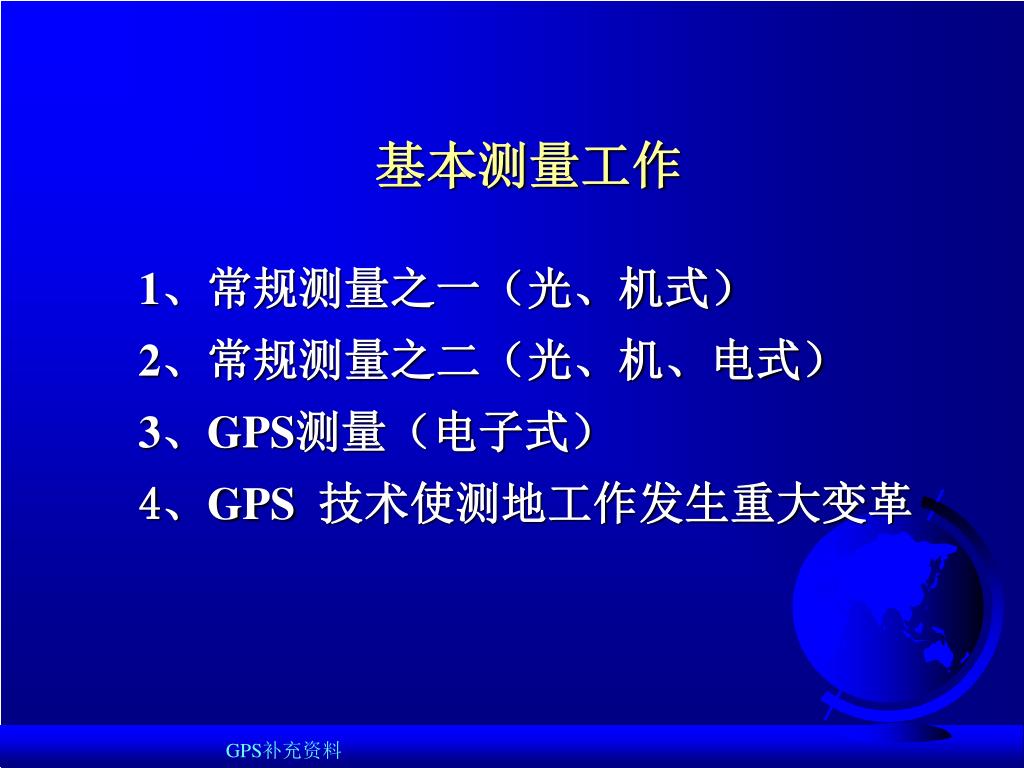 基本测量工作

1、常规测量之一（光、机式）

2、常规测量之二（光、机、电式）

3、GPS测量（电子式）

4、GPS 技术使测地工作发生重大变革

GPS补充资料